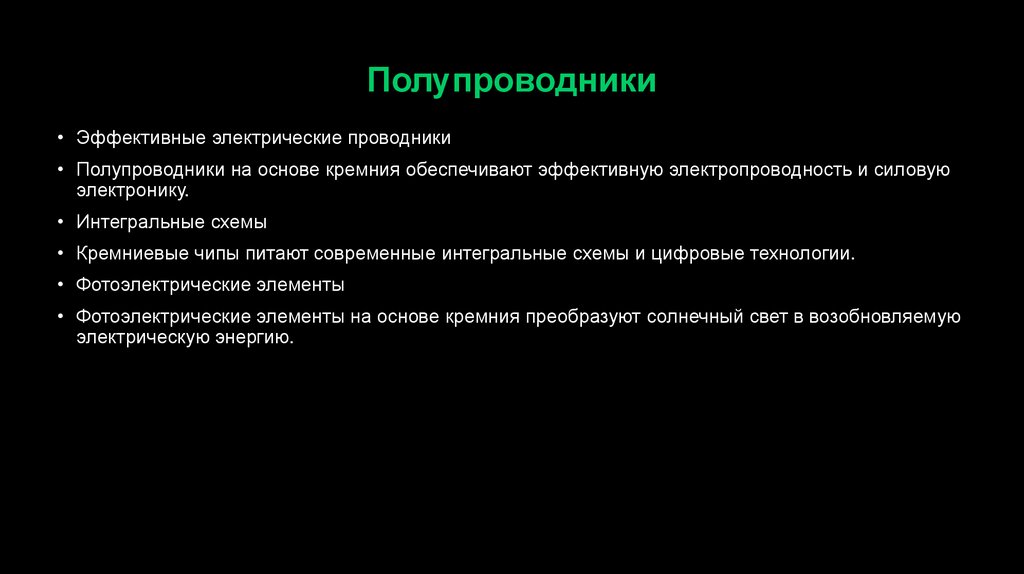 Полупроводники

• Эффективные электрические проводники

• Полупроводники на основе кремния обеспечивают эффективную электропроводность и силовую электронику.

• Интегральные схемы

• Кремниевые чипы питают современные интегральные схемы и цифровые технологии.

• Фотоэлектрические элементы

• Фотоэлектрические элементы на основе кремния преобразуют солнечный свет в возобновляемую электрическую энергию.